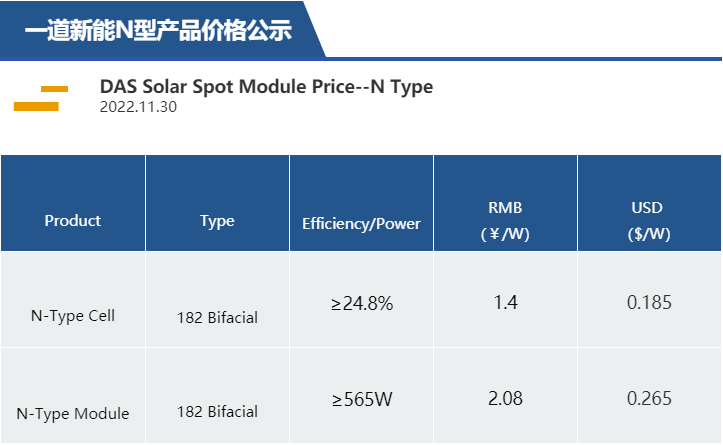 一道新能N型产品价格公示

DAS Solar Spot Module Price--N Type
2022.11.30

| Product | Type | Efficiency/Power | RMB (￥/W) | USD ($/W) |
|---|---|---|---|---|
| N-Type Cell | 182 Bifacial | ≥24.8% | 1.4 | 0.185 |
| N-Type Module | 182 Bifacial | ≥565W | 2.08 | 0.265 |